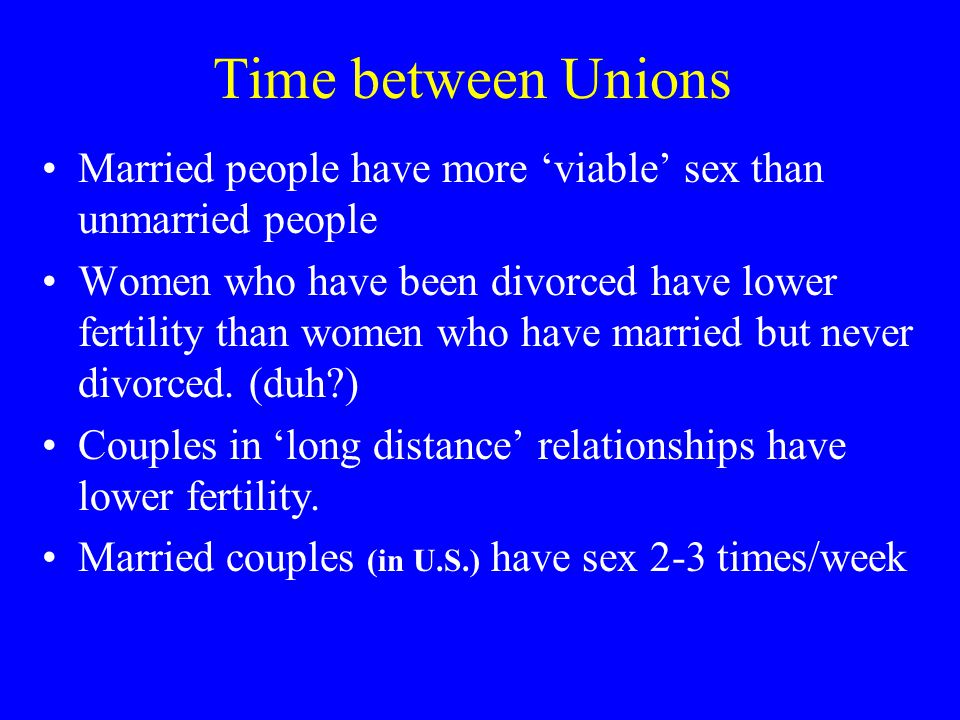 Time between Unions

• Married people have more ‘viable’ sex than unmarried people

• Women who have been divorced have lower fertility than women who have married but never divorced. (duh?)

• Couples in ‘long distance’ relationships have lower fertility.

• Married couples (in U.S.) have sex 2-3 times/week